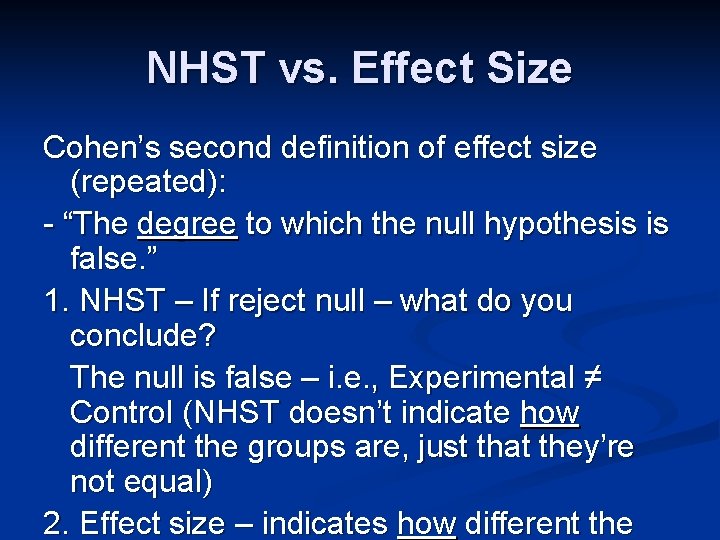 NHST vs. Effect Size

Cohen's second definition of effect size (repeated):

- "The degree to which the null hypothesis is false."

1. NHST – If reject null – what do you conclude?

The null is false – i.e., Experimental ≠ Control (NHST doesn't indicate how different the groups are, just that they're not equal)

2. Effect size – indicates how different the